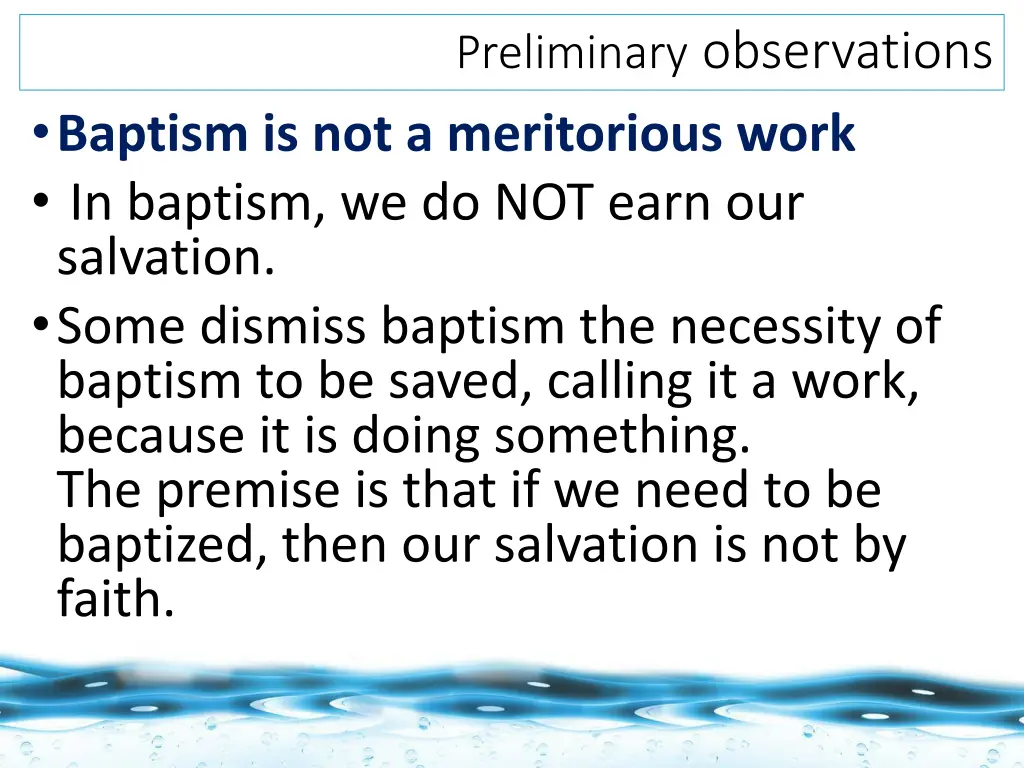 Preliminary observations

• Baptism is not a meritorious work
• In baptism, we do NOT earn our salvation.
• Some dismiss baptism the necessity of baptism to be saved, calling it a work, because it is doing something.
The premise is that if we need to be baptized, then our salvation is not by faith.